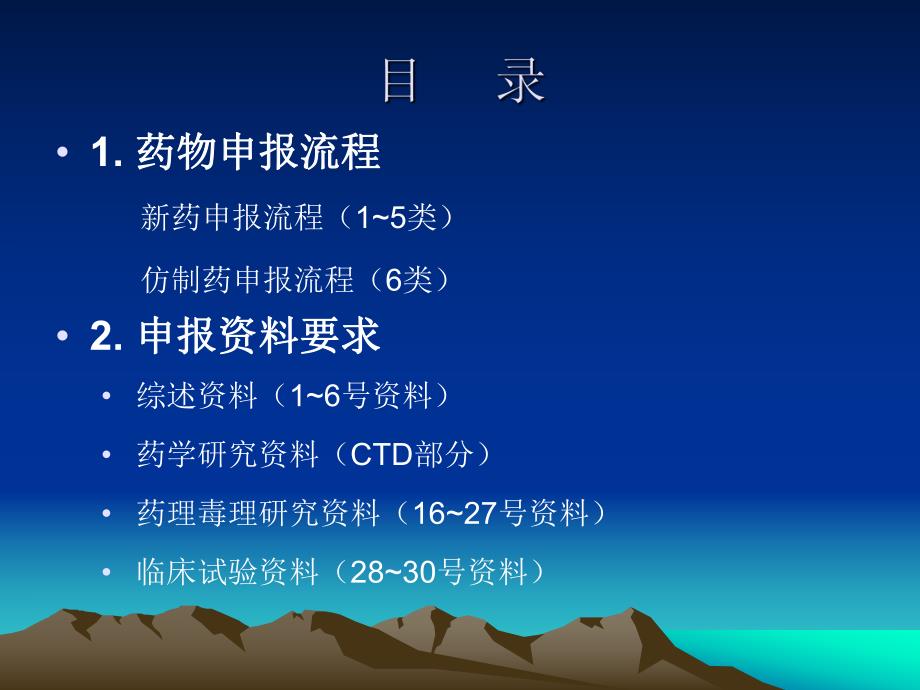 目　录

• 1. 药物申报流程

新药申报流程（1~5类）

仿制药申报流程（6类）

• 2. 申报资料要求

• 综述资料（1~6号资料）

• 药学研究资料（CTD部分）

• 药理毒理研究资料（16~27号资料）

• 临床试验资料（28~30号资料）